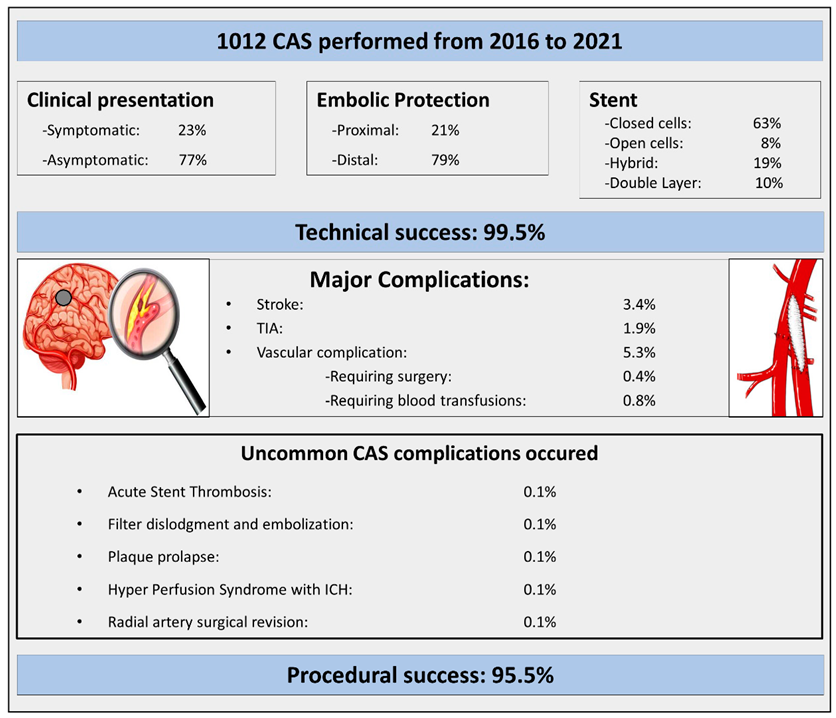 1012 CAS performed from 2016 to 2021

Clinical presentation
-Symptomatic: 23%
-Asymptomatic: 77%

Embolic Protection
-Proximal: 21%
-Distal: 79%

Stent
-Closed cells: 63%
-Open cells: 8%
-Hybrid: 19%
-Double Layer: 10%

Technical success: 99.5%

Major Complications:
• Stroke: 3.4%
• TIA: 1.9%
• Vascular complication: 5.3%
-Requiring surgery: 0.4%
-Requiring blood transfusions: 0.8%

Uncommon CAS complications occured
• Acute Stent Thrombosis: 0.1%
• Filter dislodgment and embolization: 0.1%
• Plaque prolapse: 0.1%
• Hyper Perfusion Syndrome with ICH: 0.1%
• Radial artery surgical revision: 0.1%

Procedural success: 95.5%